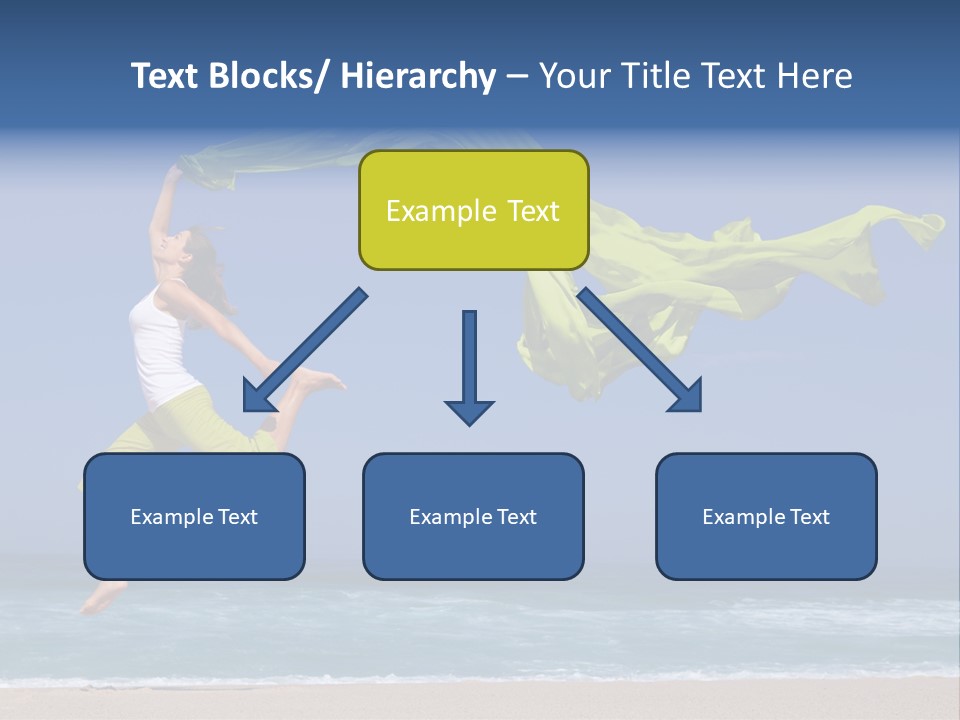 Text Blocks/ Hierarchy – Your Title Text Here

Example Text

Example Text

Example Text

Example Text